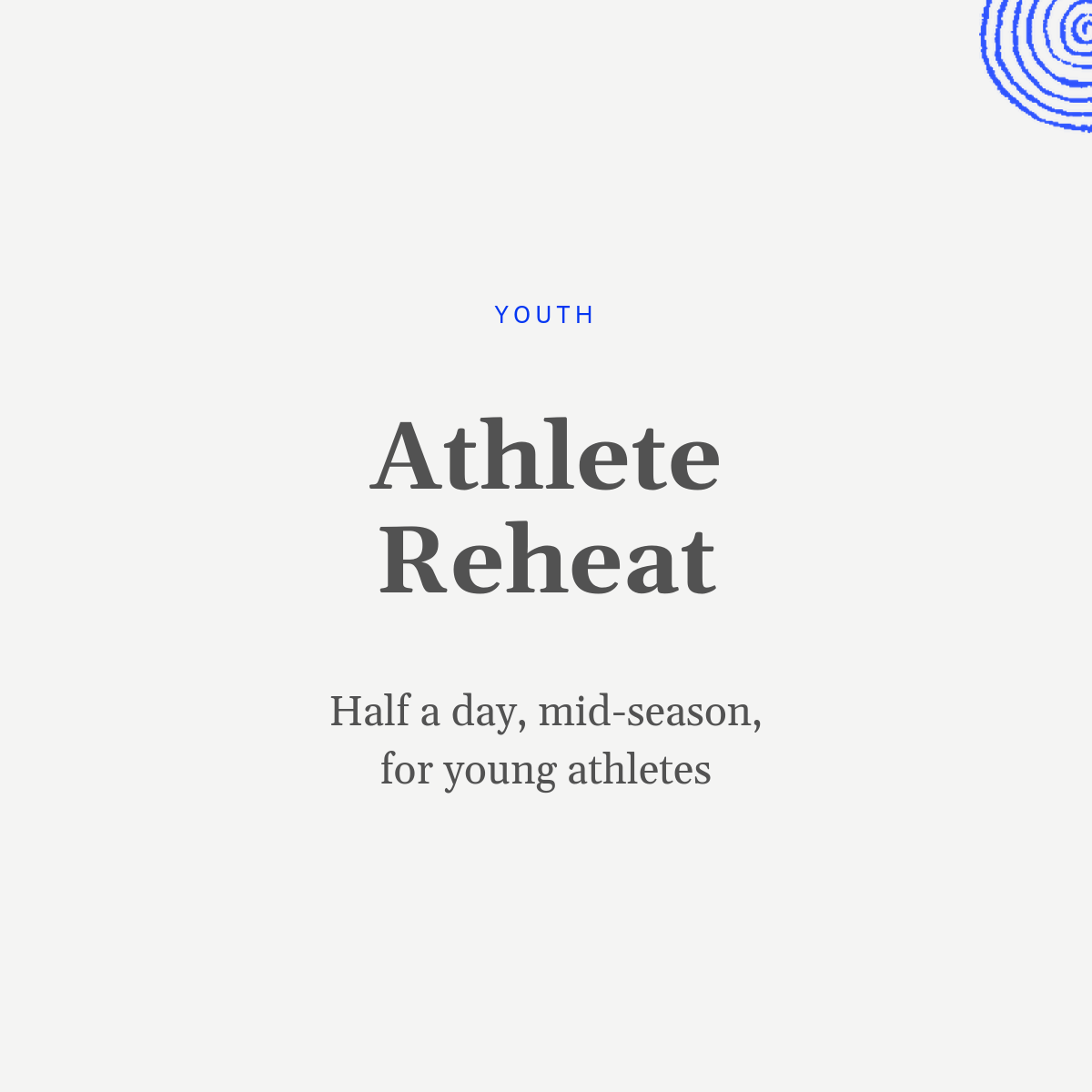 YOUTH

Athlete
Reheat

Half a day, mid-season, for young athletes